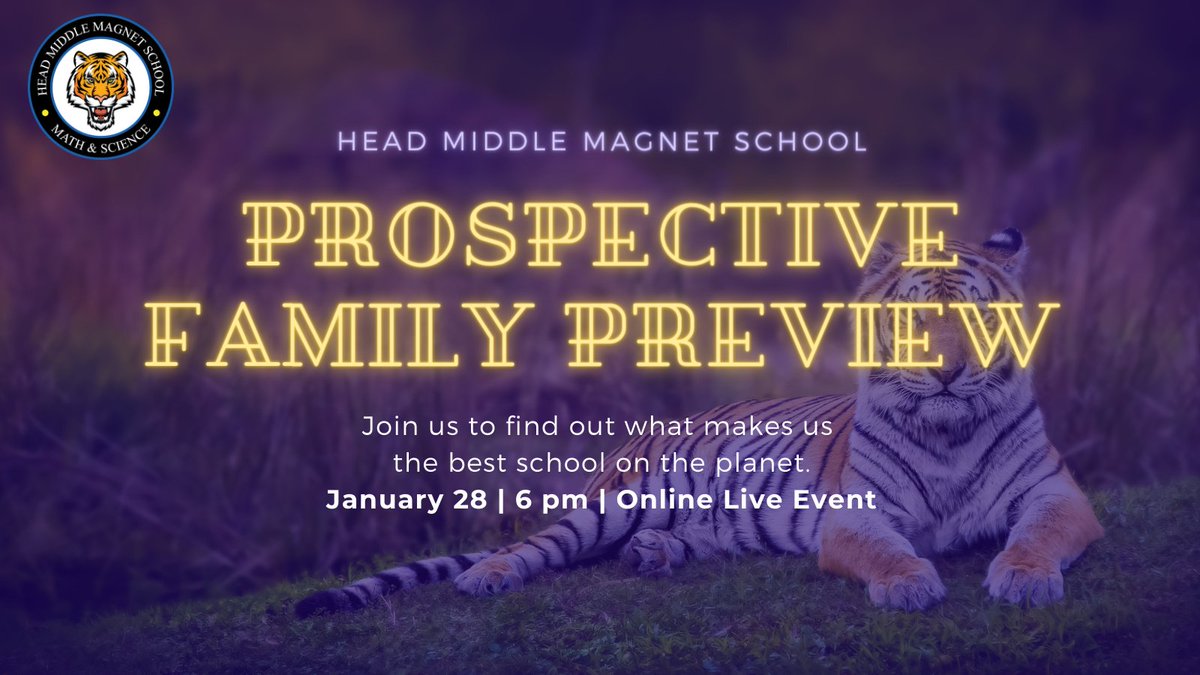 HEAD MIDDLE MAGNET SCHOOL
MATH & SCIENCE

HEAD MIDDLE MAGNET SCHOOL

PROSPECTIVE FAMILY PREVIEW

Join us to find out what makes us the best school on the planet.
January 28 | 6 pm | Online Live Event